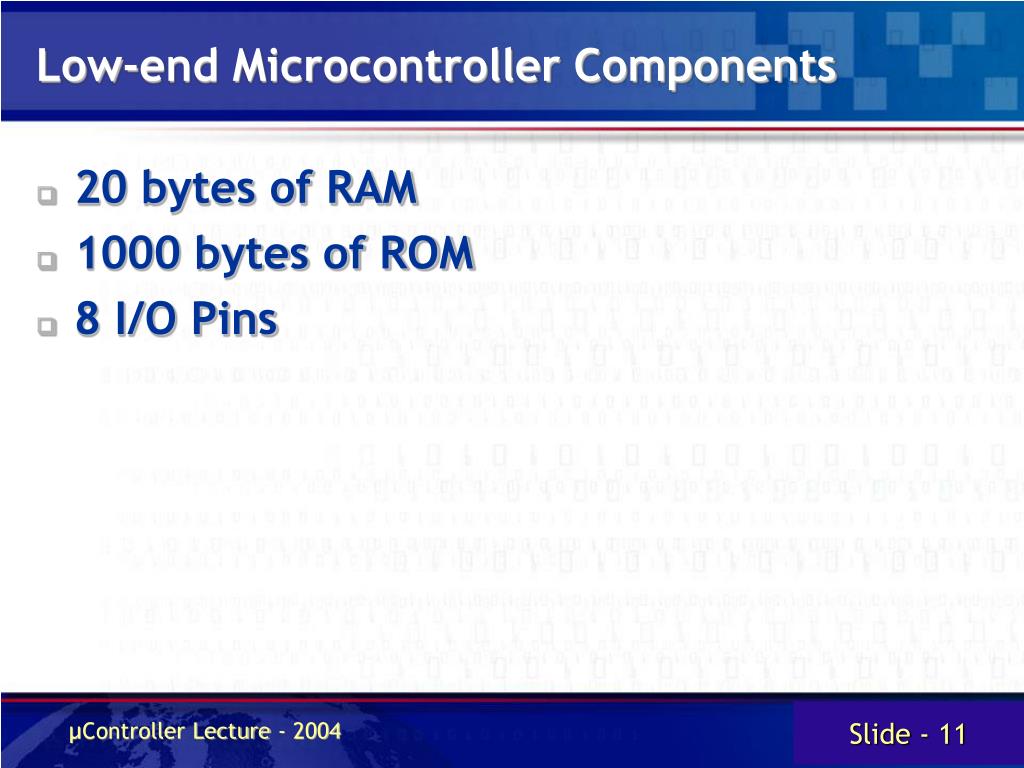 Low-end Microcontroller Components

20 bytes of RAM
1000 bytes of ROM
8 I/O Pins

µController Lecture - 2004

Slide - 11